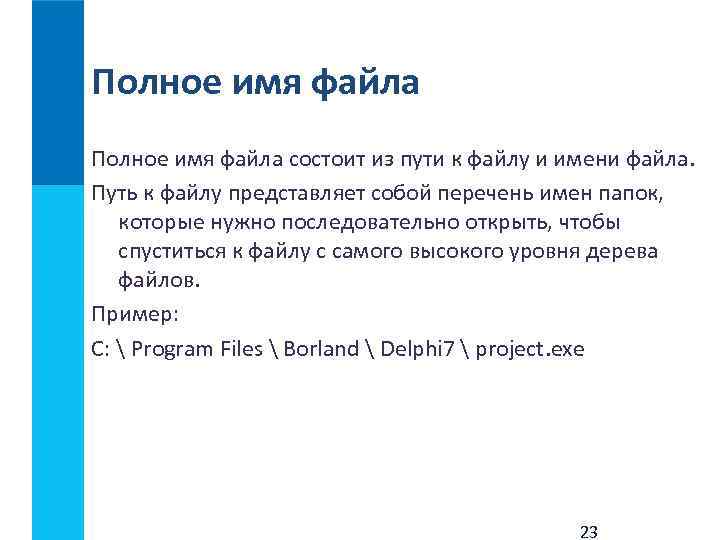 Полное имя файла

Полное имя файла состоит из пути к файлу и имени файла.

Путь к файлу представляет собой перечень имен папок, которые нужно последовательно открыть, чтобы спуститься к файлу с самого высокого уровня дерева файлов.

Пример:

C: \ Program Files \ Borland \ Delphi7 \ project.exe

23